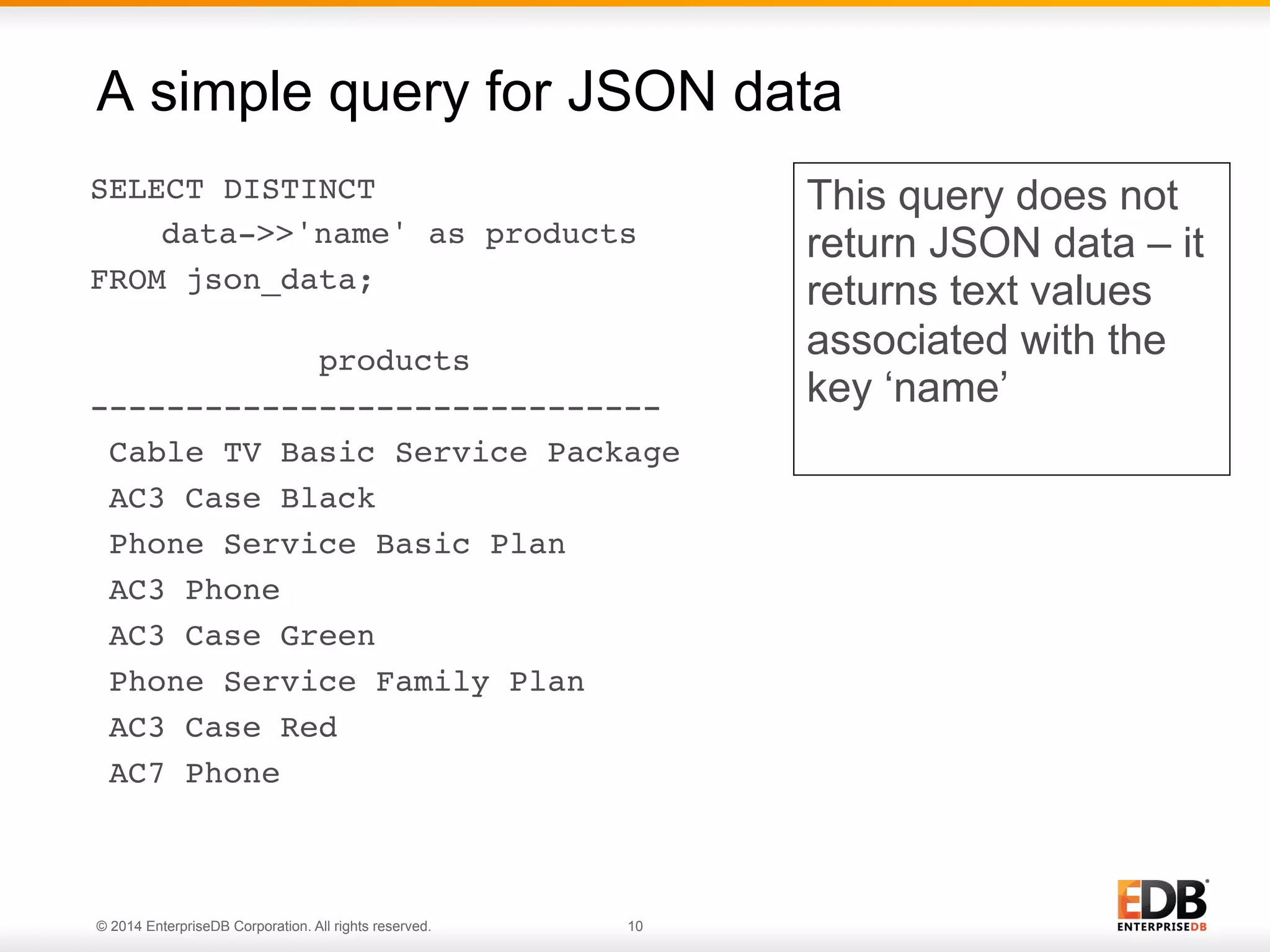 A simple query for JSON data

SELECT DISTINCT
    data->>'name' as products
FROM json_data;

products
------------------------------
Cable TV Basic Service Package
AC3 Case Black
Phone Service Basic Plan
AC3 Phone
AC3 Case Green
Phone Service Family Plan
AC3 Case Red
AC7 Phone

This query does not return JSON data – it returns text values associated with the key ‘name’

© 2014 EnterpriseDB Corporation. All rights reserved.

10

EDB
ENTERPRISEDB